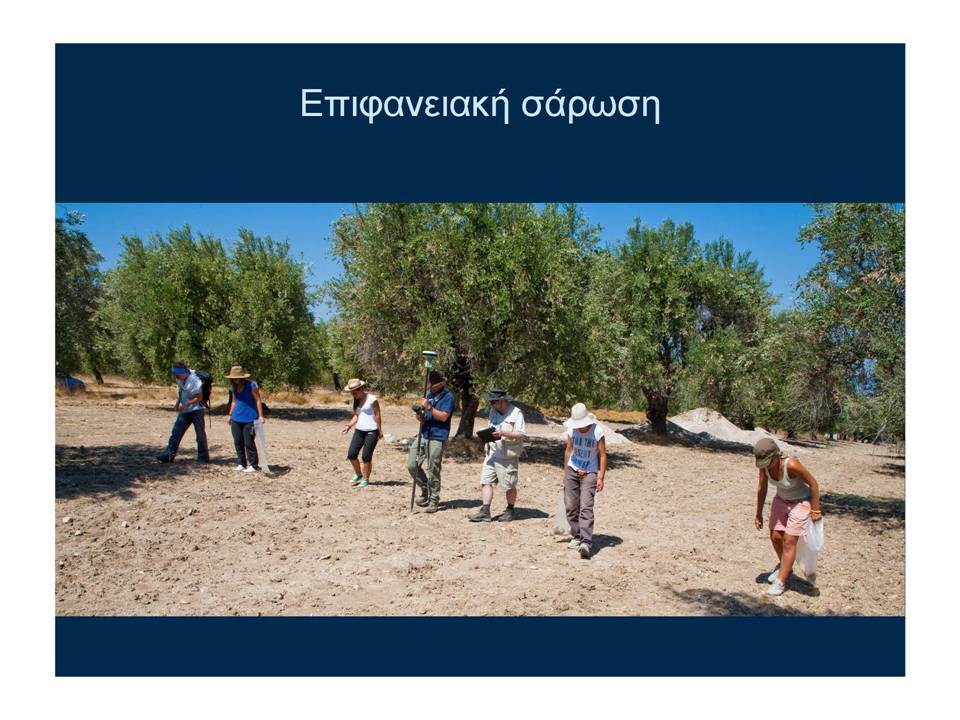 Επιφανειακή σάρωση